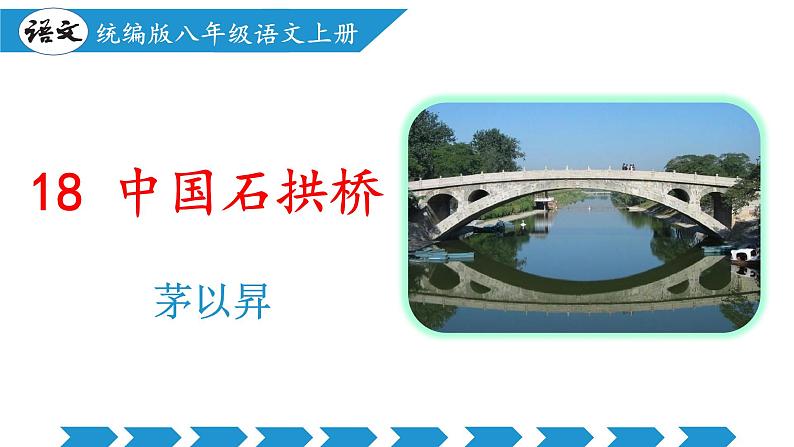 语文 统编版八年级语文上册

18 中国石拱桥

茅以昇